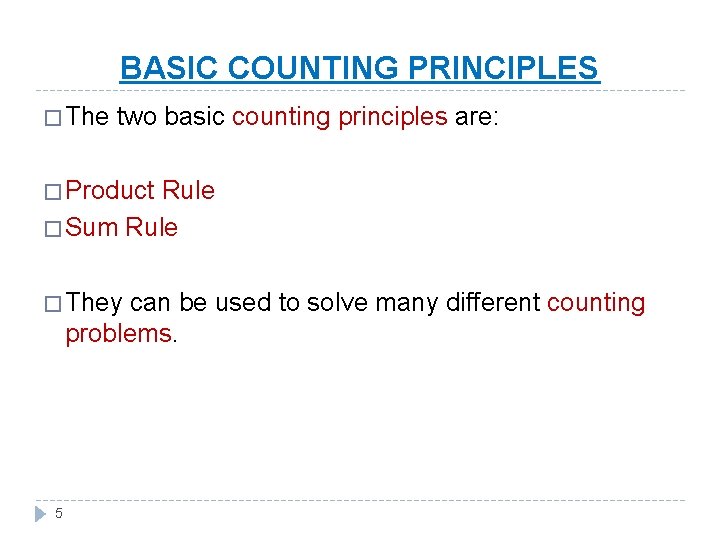 BASIC COUNTING PRINCIPLES

□ The two basic counting principles are:

□ Product Rule
□ Sum Rule

□ They can be used to solve many different counting problems.

5